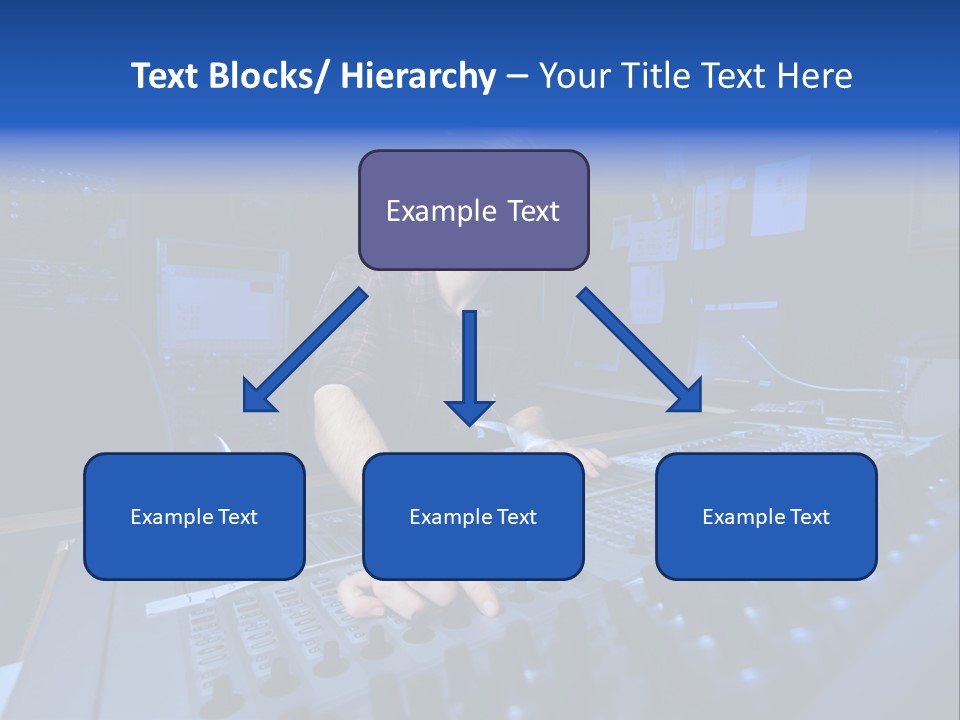 Text Blocks/ Hierarchy – Your Title Text Here

Example Text

Example Text

Example Text

Example Text